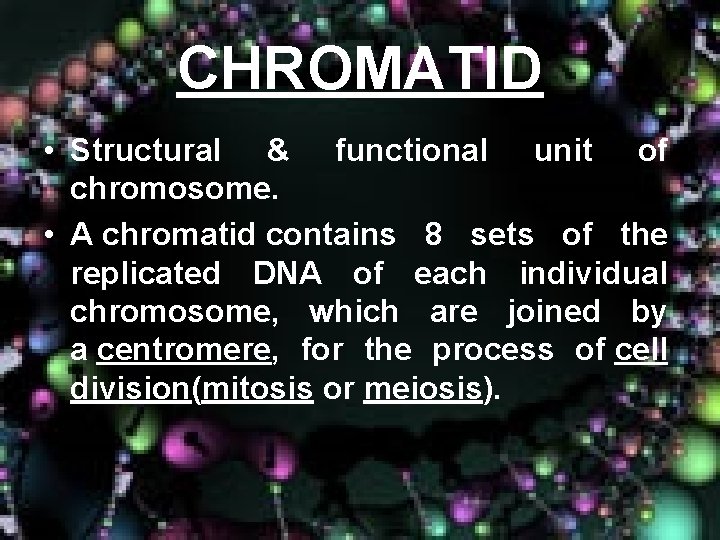 CHROMATID

• Structural & functional unit of chromosome.

• A chromatid contains 8 sets of the replicated DNA of each individual chromosome, which are joined by a centromere, for the process of cell division(mitosis or meiosis).